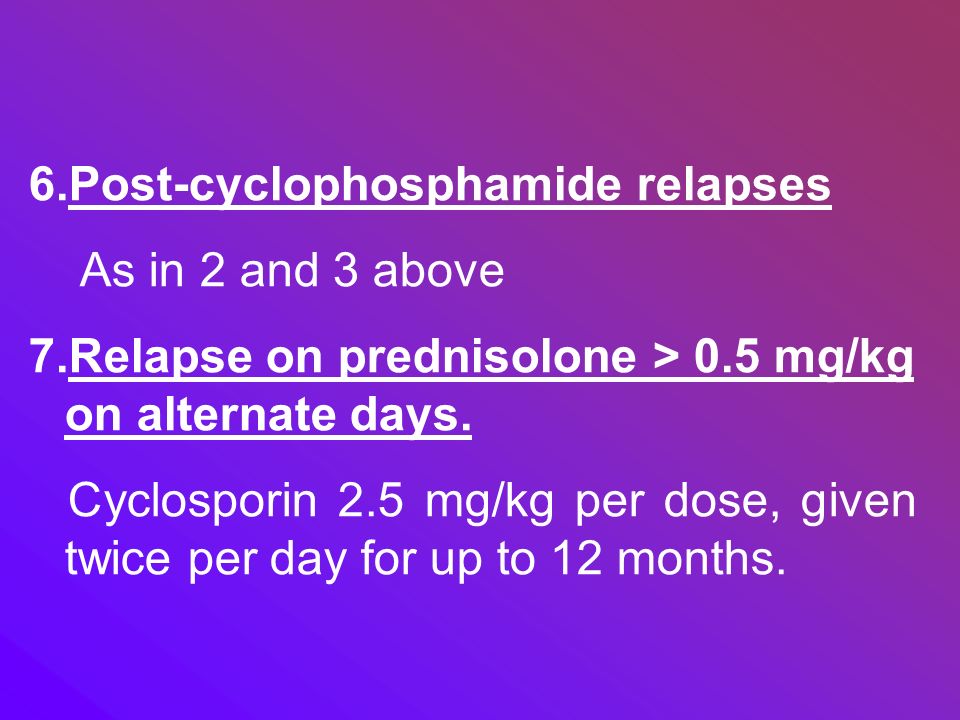 6.Post-cyclophosphamide relapses

As in 2 and 3 above

7.Relapse on prednisolone > 0.5 mg/kg on alternate days.

Cyclosporin 2.5 mg/kg per dose, given twice per day for up to 12 months.